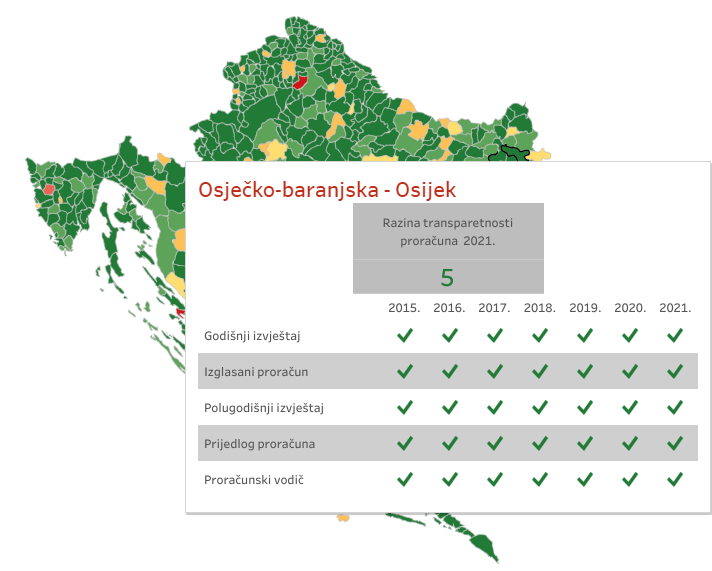 Osječko-baranjska - Osijek

Razina transparetnosti proračuna 2021.

5

|  | 2015. | 2016. | 2017. | 2018. | 2019. | 2020. | 2021. |
|---|---|---|---|---|---|---|---|
| Godišnji izvještaj | ✓ | ✓ | ✓ | ✓ | ✓ | ✓ | ✓ |
| Izglasani proračun | ✓ | ✓ | ✓ | ✓ | ✓ | ✓ | ✓ |
| Polugodišnji izvještaj | ✓ | ✓ | ✓ | ✓ | ✓ | ✓ | ✓ |
| Prijedlog proračuna | ✓ | ✓ | ✓ | ✓ | ✓ | ✓ | ✓ |
| Proračunski vodič | ✓ | ✓ | ✓ | ✓ | ✓ | ✓ | ✓ |